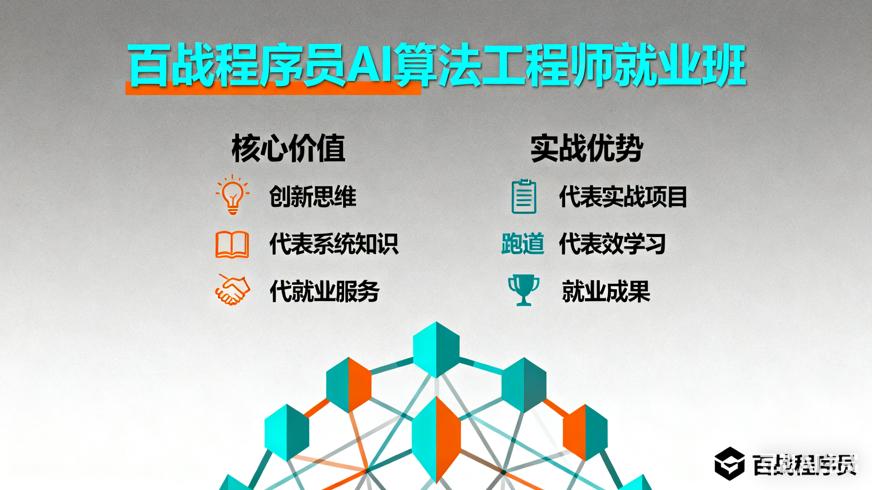 百战程序员AI算法工程师就业班

核心价值

创新思维

代表系统知识

代就业服务

实战优势

代表实战项目

跑道 代表效学习

就业成果

百战程序员